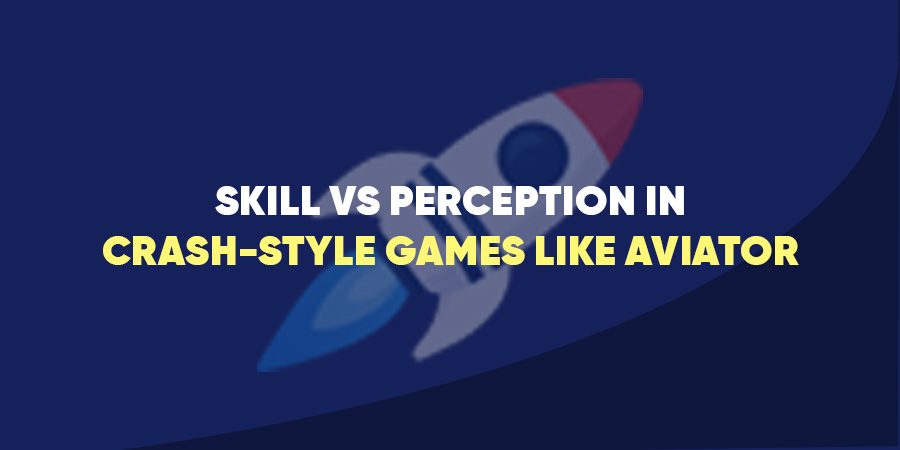 SKILL VS PERCEPTION IN
CRASH-STYLE GAMES LIKE AVIATOR